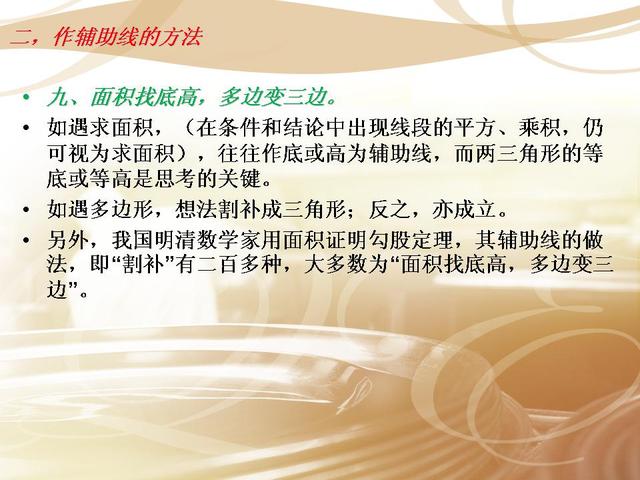 二，作辅助线的方法

• 九、面积找底高，多边变三边。
• 如遇求面积，（在条件和结论中出现线段的平方、乘积，仍可视为求面积），往往作底或高为辅助线，而两三角形的等底或等高是思考的关键。
• 如遇多边形，想法割补成三角形；反之，亦成立。
• 另外，我国明清数学家用面积证明勾股定理，其辅助线的做法，即“割补”有二百多种，大多数为“面积找底高，多边变三边”。